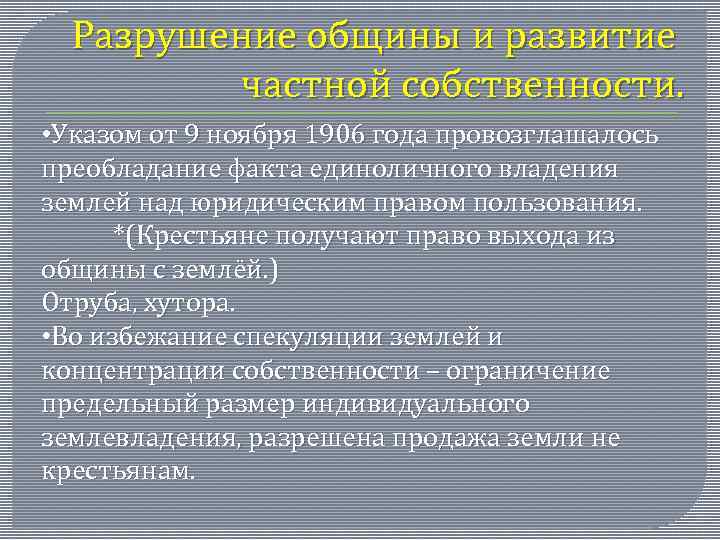 Разрушение общины и развитие частной собственности.

•Указом от 9 ноября 1906 года провозглашалось преобладание факта единоличного владения землей над юридическим правом пользования.
*(Крестьяне получают право выхода из общины с землёй.)
Отруба, хутора.
•Во избежание спекуляции землей и концентрации собственности – ограничение предельный размер индивидуального землевладения, разрешена продажа земли не крестьянам.